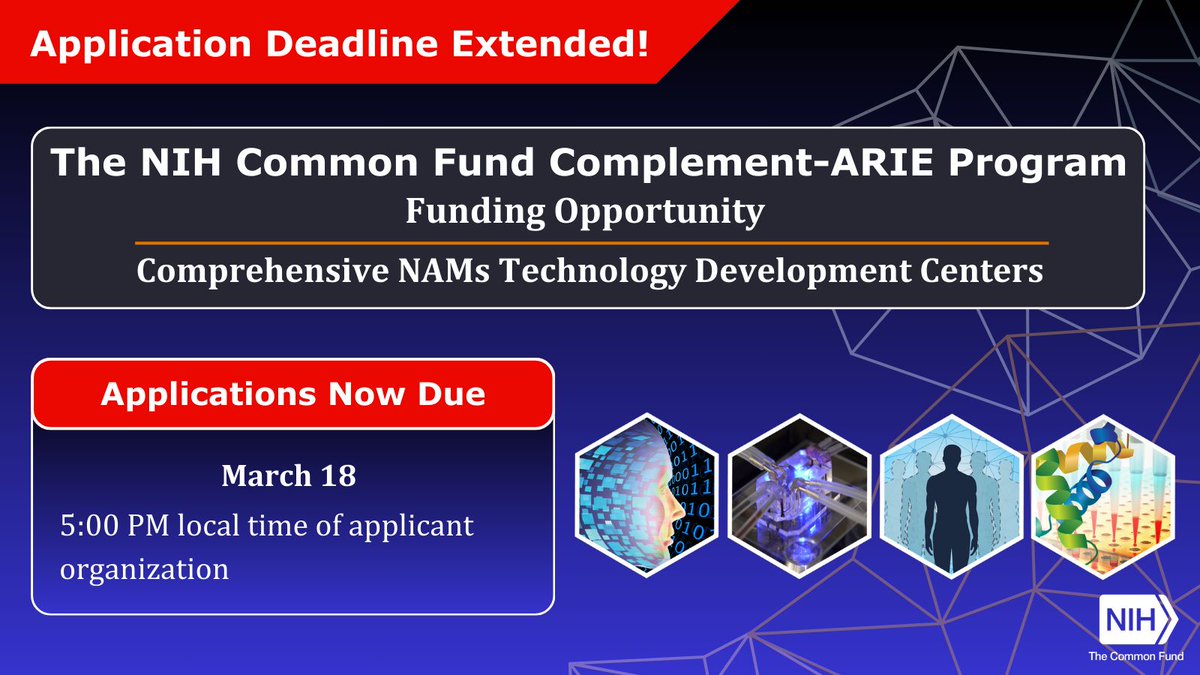 Application Deadline Extended!

The NIH Common Fund Complement-ARIE Program
Funding Opportunity
Comprehensive NAMs Technology Development Centers

Applications Now Due

March 18
5:00 PM local time of applicant organization

NIH
The Common Fund